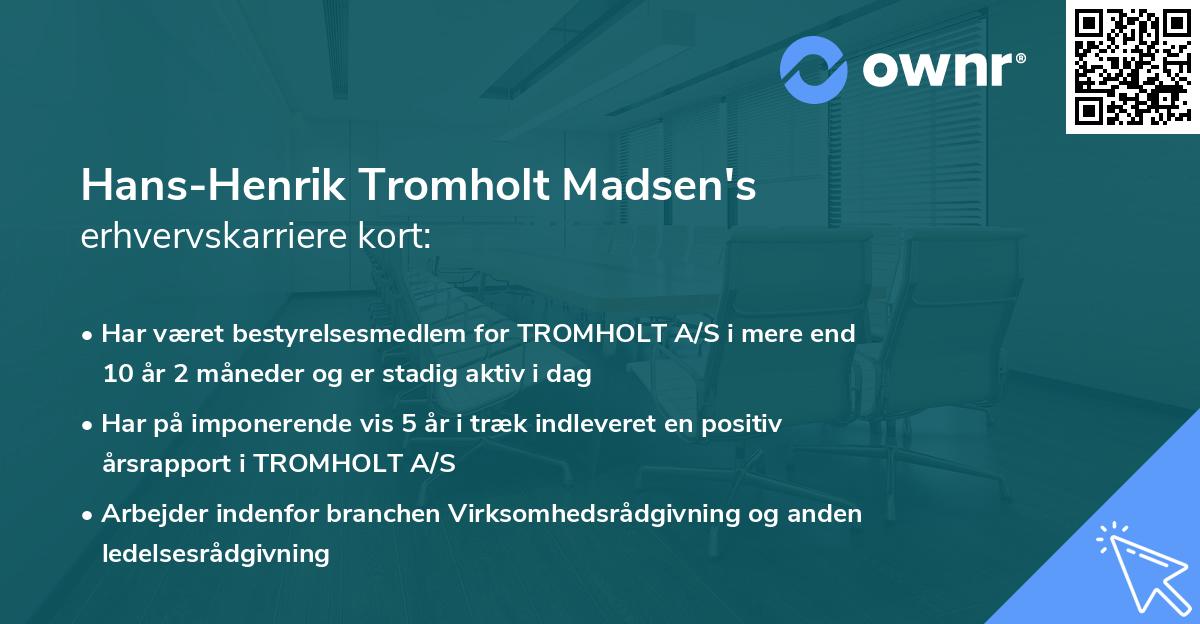 ownr®

Hans-Henrik Tromholt Madsen's
erhvervskarriere kort:

• Har været bestyrelsesmedlem for TROMHOLT A/S i mere end 10 år 2 måneder og er stadig aktiv i dag

• Har på imponerende vis 5 år i træk indleveret en positiv årsrapport i TROMHOLT A/S

• Arbejder indenfor branchen Virksomhedsrådgivning og anden ledelsesrådgivning